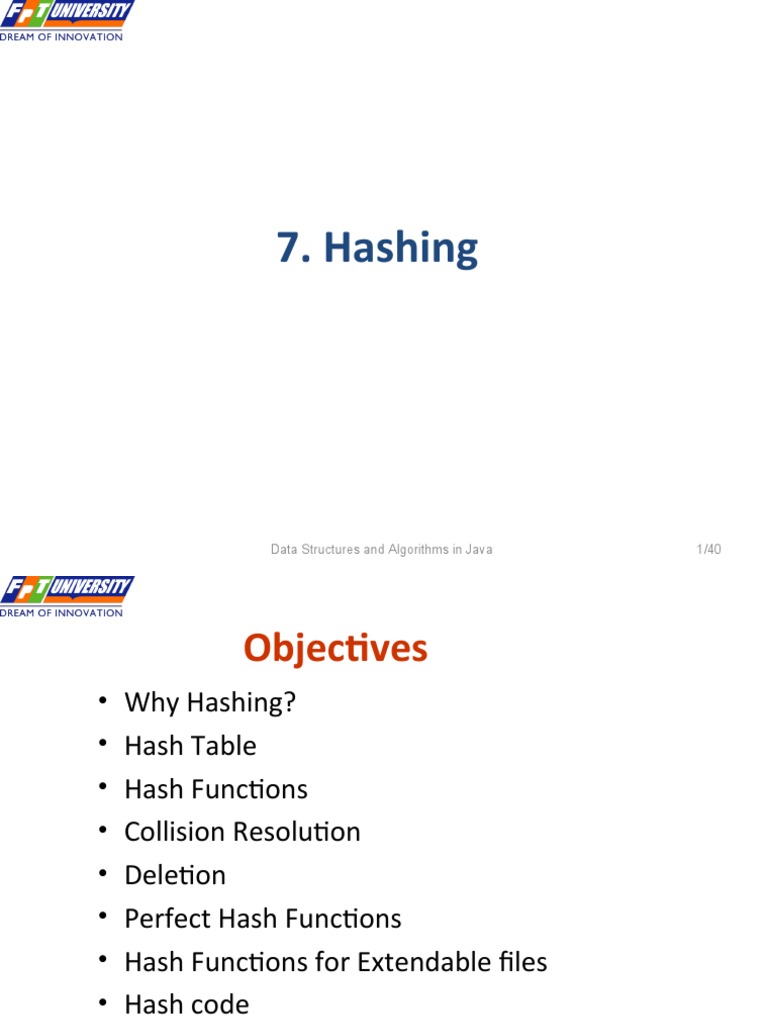 FPT UNIVERSITY
DREAM OF INNOVATION

7. Hashing

Data Structures and Algorithms in Java 1/40

FPT UNIVERSITY
DREAM OF INNOVATION

Objectives

• Why Hashing?
• Hash Table
• Hash Functions
• Collision Resolution
• Deletion
• Perfect Hash Functions
• Hash Functions for Extendable files
• Hash code